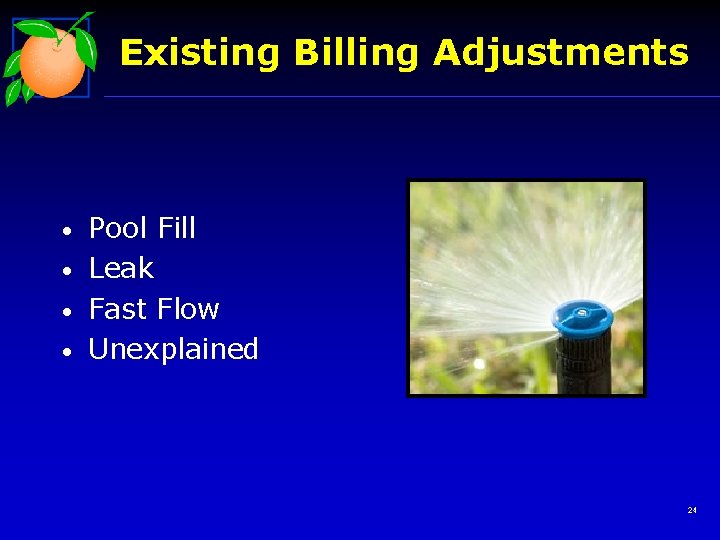 Existing Billing Adjustments

• Pool Fill
• Leak
• Fast Flow
• Unexplained

24